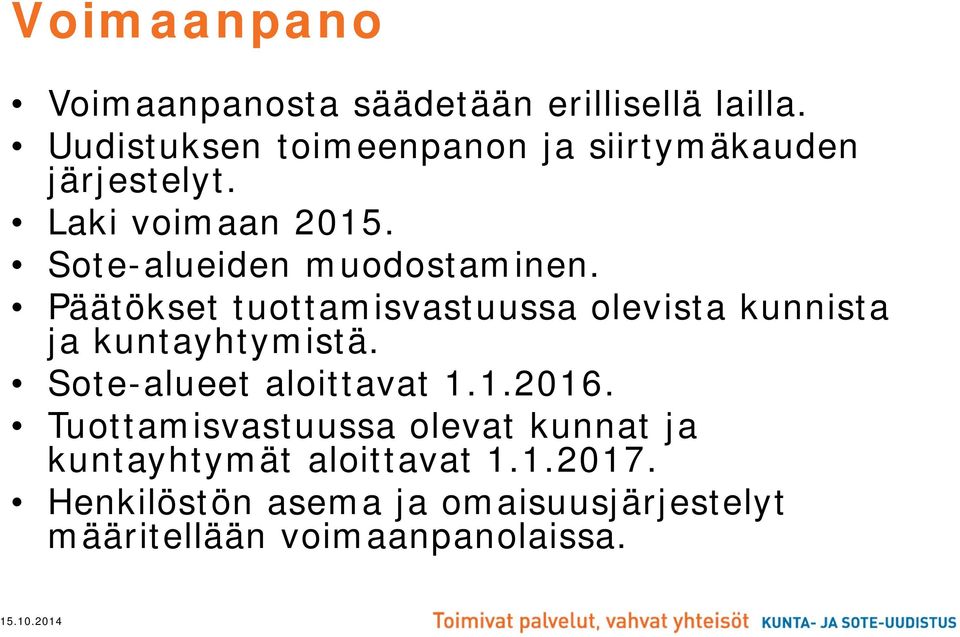 Voimaanpano

• Voimaanpanosta säädetään erillisellä lailla.
• Uudistuksen toimeenpanon ja siirtymäkauden järjestelyt.
• Laki voimaan 2015.
• Sote-alueiden muodostaminen.
• Päätökset tuottamisvastuussa olevista kunnista ja kuntayhtymistä.
• Sote-alueet aloittavat 1.1.2016.
• Tuottamisvastuussa olevat kunnat ja kuntayhtymät aloittavat 1.1.2017.
• Henkilöstön asema ja omaisuusjärjestelyt määritellään voimaanpanolaissa.

15.10.2014

Toimivat palvelut, vahvat yhteisöt KUNTA- JA SOTE-UUDISTUS